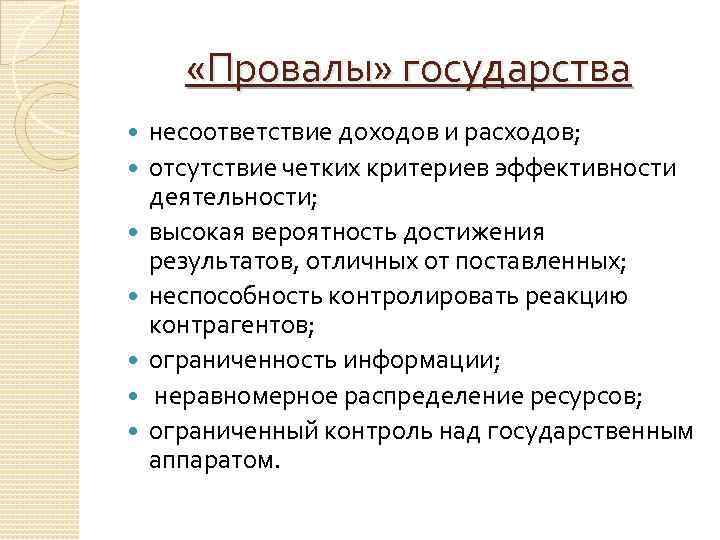 «Провалы» государства

- несоответствие доходов и расходов;
- отсутствие четких критериев эффективности деятельности;
- высокая вероятность достижения результатов, отличных от поставленных;
- неспособность контролировать реакцию контрагентов;
- ограниченность информации;
- неравномерное распределение ресурсов;
- ограниченный контроль над государственным аппаратом.